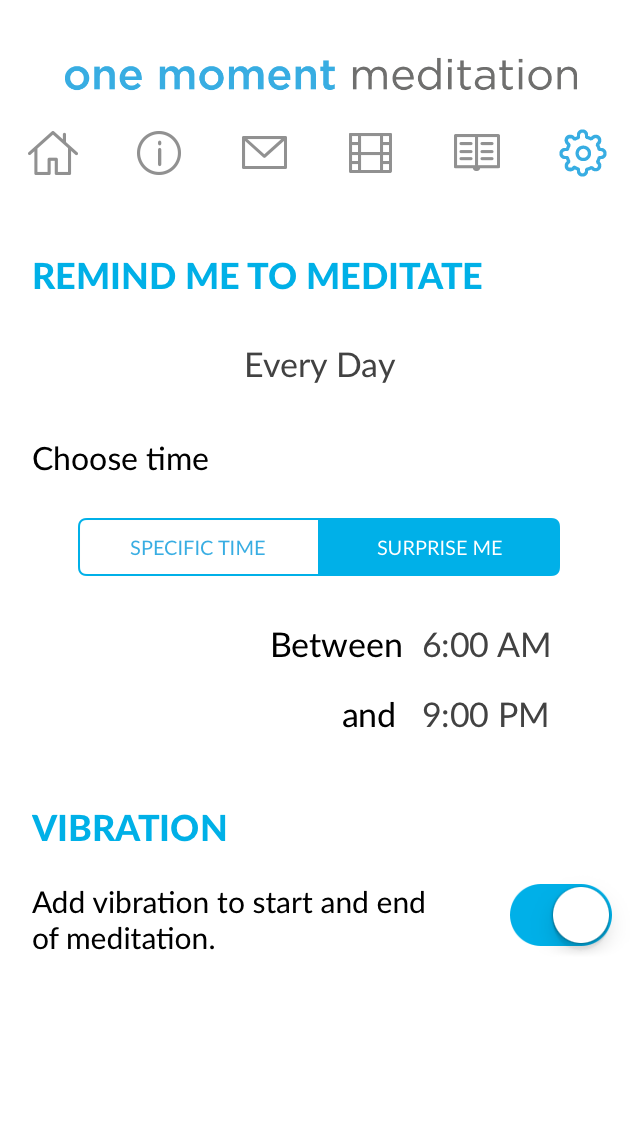 one moment meditation

REMIND ME TO MEDITATE

Every Day

Choose time

SPECIFIC TIME SURPRISE ME

Between 6:00 AM

and 9:00 PM

VIBRATION

Add vibration to start and end of meditation.